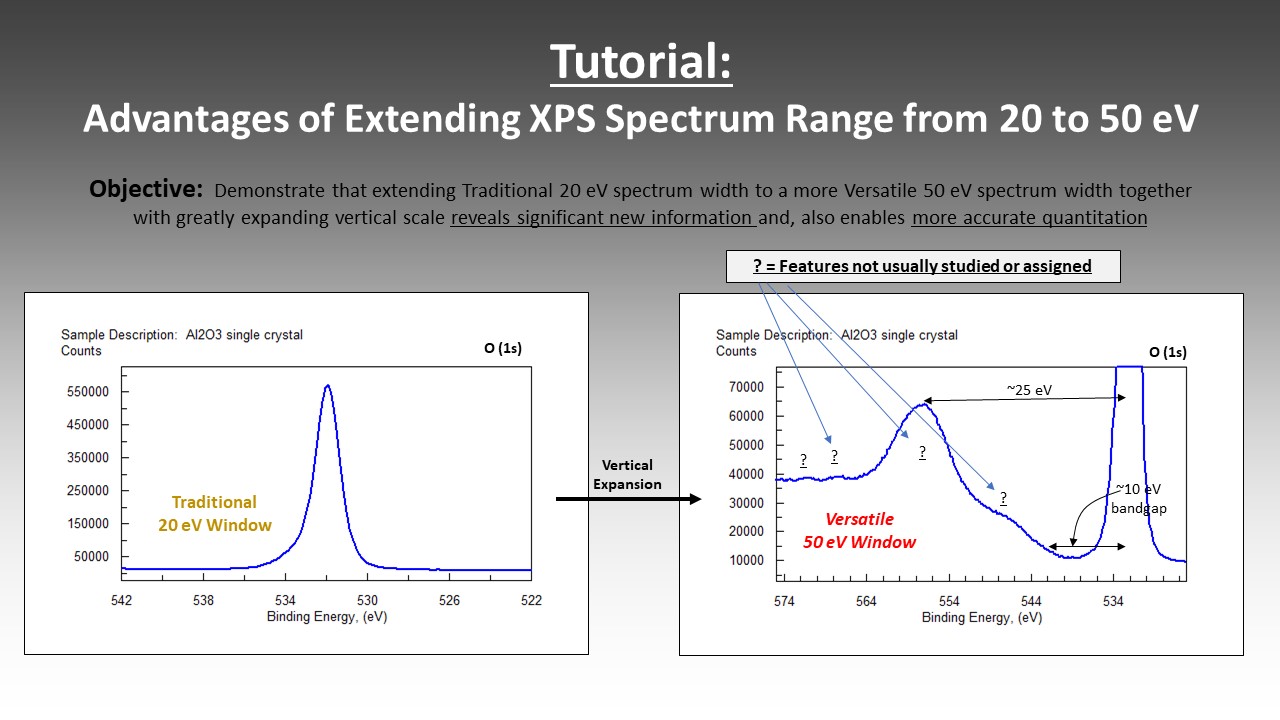 Tutorial:
Advantages of Extending XPS Spectrum Range from 20 to 50 eV

Objective: Demonstrate that extending Traditional 20 eV spectrum width to a more Versatile 50 eV spectrum width together with greatly expanding vertical scale reveals significant new information and, also enables more accurate quantitation

? = Features not usually studied or assigned

Sample Description: Al2O3 single crystal
Counts
O (1s)
550000
450000
350000
250000
150000
50000
Traditional
20 eV Window
542 538 534 530 526 522
Binding Energy, (eV)

Vertical Expansion

Sample Description: Al2O3 single crystal
Counts
O (1s)
70000
60000
50000
40000
30000
20000
10000
~25 eV
? ? ? ?
~10 eV bandgap
Versatile
50 eV Window
574 564 554 544 534
Binding Energy, (eV)